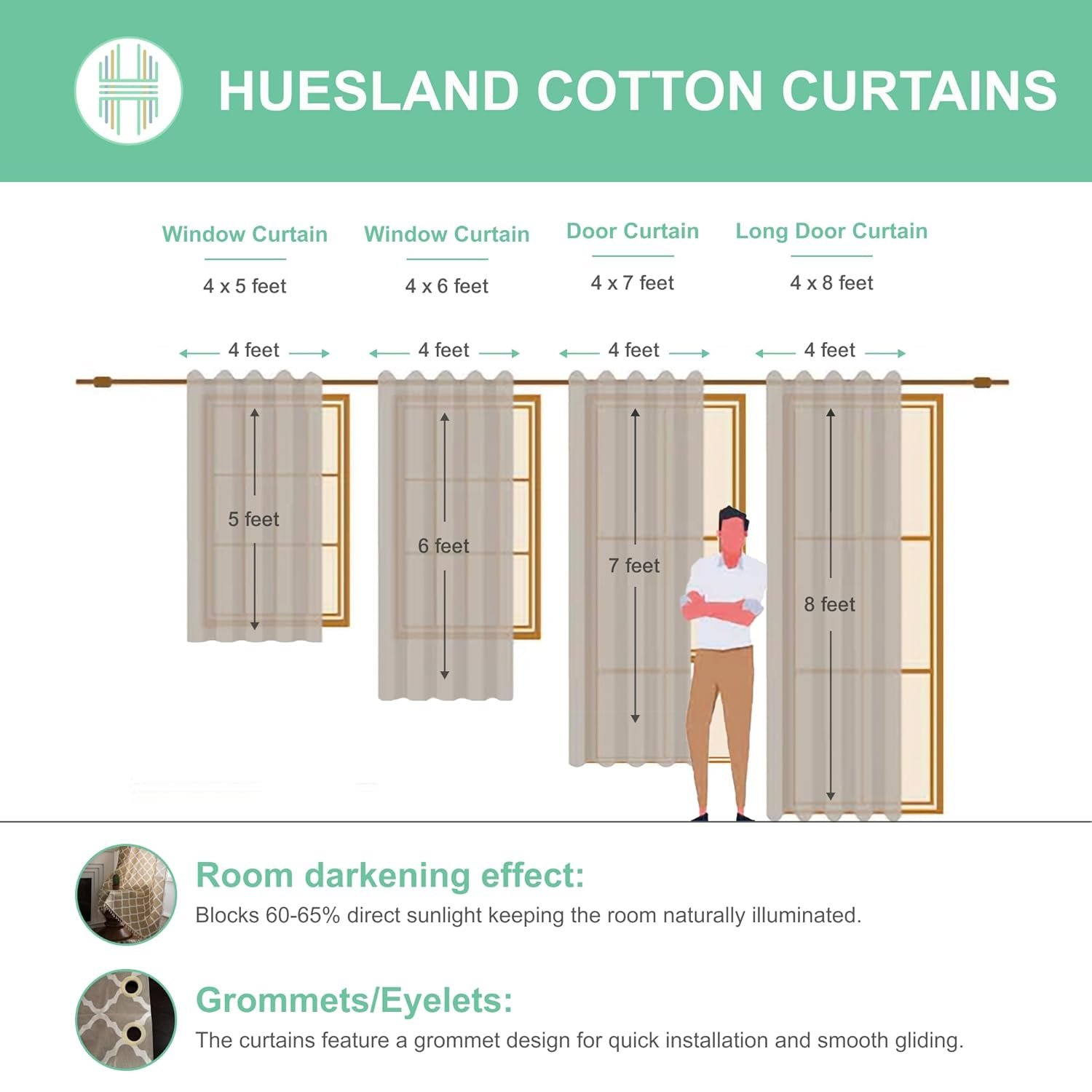 HUESLAND COTTON CURTAINS

Window Curtain
4 x 5 feet

Window Curtain
4 x 6 feet

Door Curtain
4 x 7 feet

Long Door Curtain
4 x 8 feet

4 feet
4 feet
4 feet
4 feet

5 feet
6 feet
7 feet
8 feet

Room darkening effect:
Blocks 60-65% direct sunlight keeping the room naturally illuminated.

Grommets/Eyelets:
The curtains feature a grommet design for quick installation and smooth gliding.